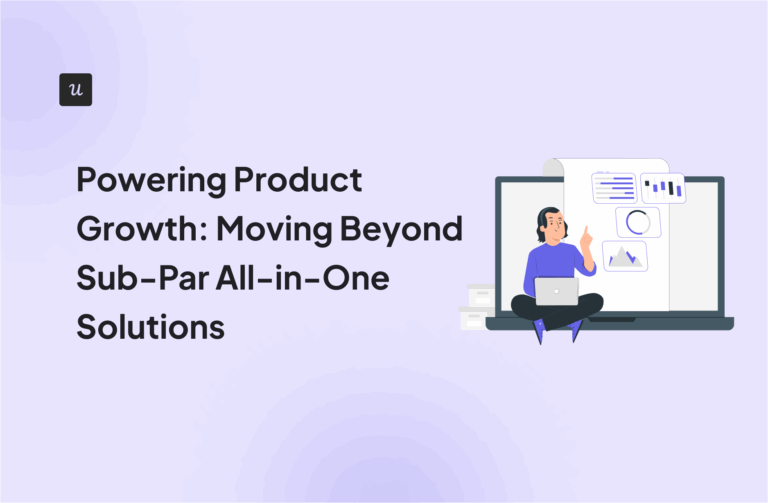 u

Powering Product Growth: Moving Beyond Sub-Par All-in-One Solutions